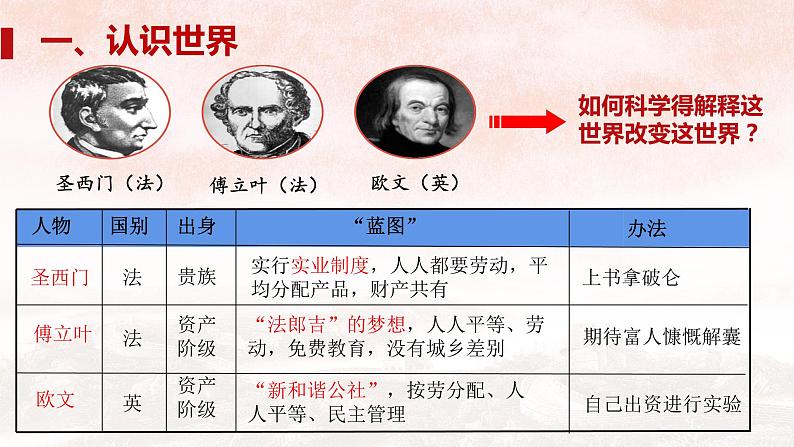 一、认识世界

圣西门（法） 傅立叶（法） 欧文（英）

如何科学得解释这世界改变这世界？

| 人物 | 国别 | 出身 | “蓝图” | 办法 |
|---|---|---|---|---|
| 圣西门 | 法 | 贵族 | 实行实业制度，人人都要劳动，平均分配产品，财产共有 | 上书拿破仑 |
| 傅立叶 | 法 | 资产阶级 | “法郎吉”的梦想，人人平等、劳动，免费教育，没有城乡差别 | 期待富人慷慨解囊 |
| 欧文 | 英 | 资产阶级 | “新和谐公社”，按劳分配、人人平等、民主管理 | 自己出资进行实验 |